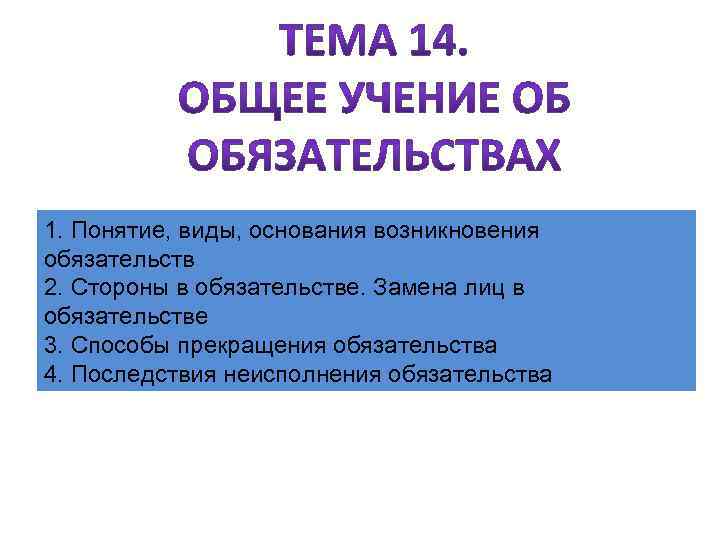 ТЕМА 14.
ОБЩЕЕ УЧЕНИЕ ОБ ОБЯЗАТЕЛЬСТВАХ

1. Понятие, виды, основания возникновения обязательств
2. Стороны в обязательстве. Замена лиц в обязательстве
3. Способы прекращения обязательства
4. Последствия неисполнения обязательства